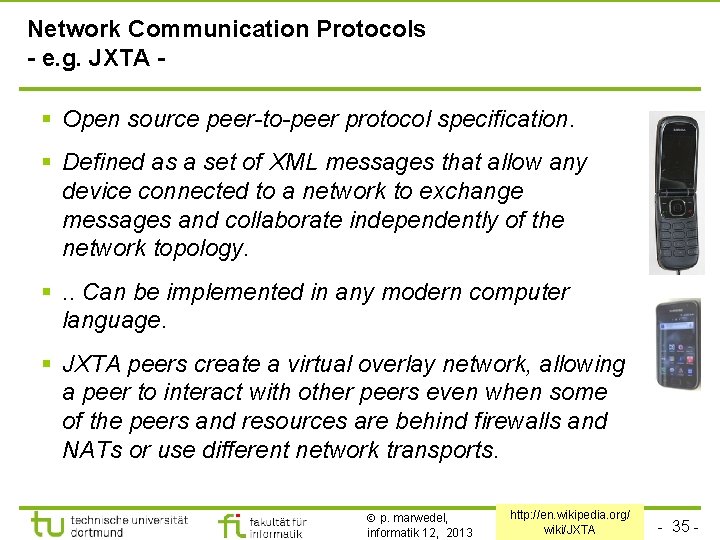 Network Communication Protocols
- e.g. JXTA -

▪ Open source peer-to-peer protocol specification.

▪ Defined as a set of XML messages that allow any device connected to a network to exchange messages and collaborate independently of the network topology.

▪ .. Can be implemented in any modern computer language.

▪ JXTA peers create a virtual overlay network, allowing a peer to interact with other peers even when some of the peers and resources are behind firewalls and NATs or use different network transports.

tu technische universität dortmund

fi fakultät für informatik

© p. marwedel, informatik 12, 2013

http://en.wikipedia.org/wiki/JXTA

- 35 -